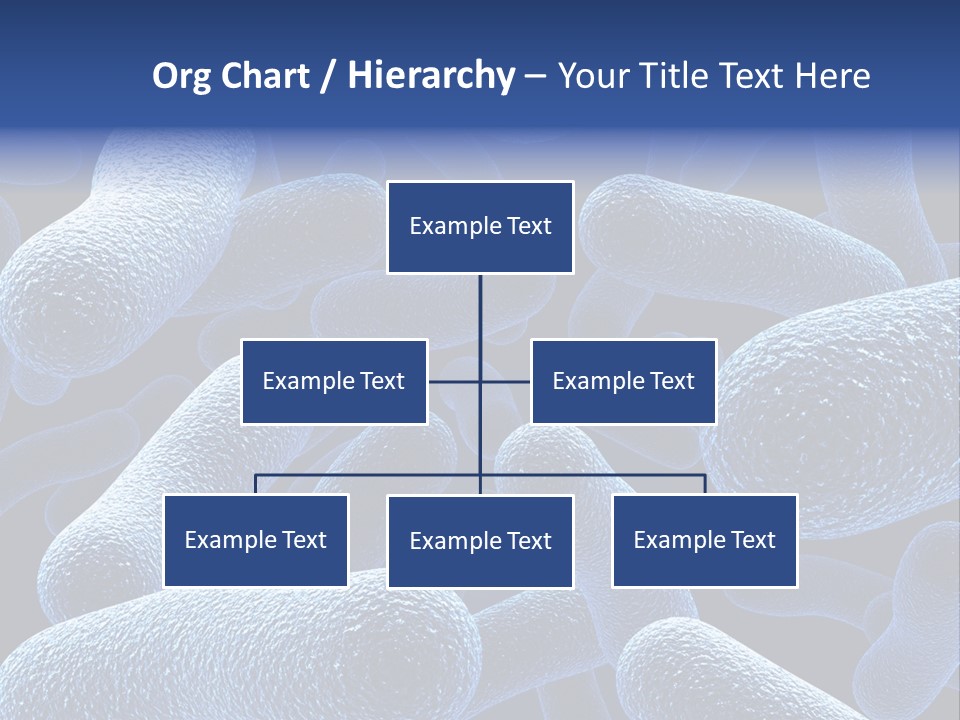 Org Chart / Hierarchy – Your Title Text Here

Example Text

Example Text

Example Text

Example Text

Example Text

Example Text